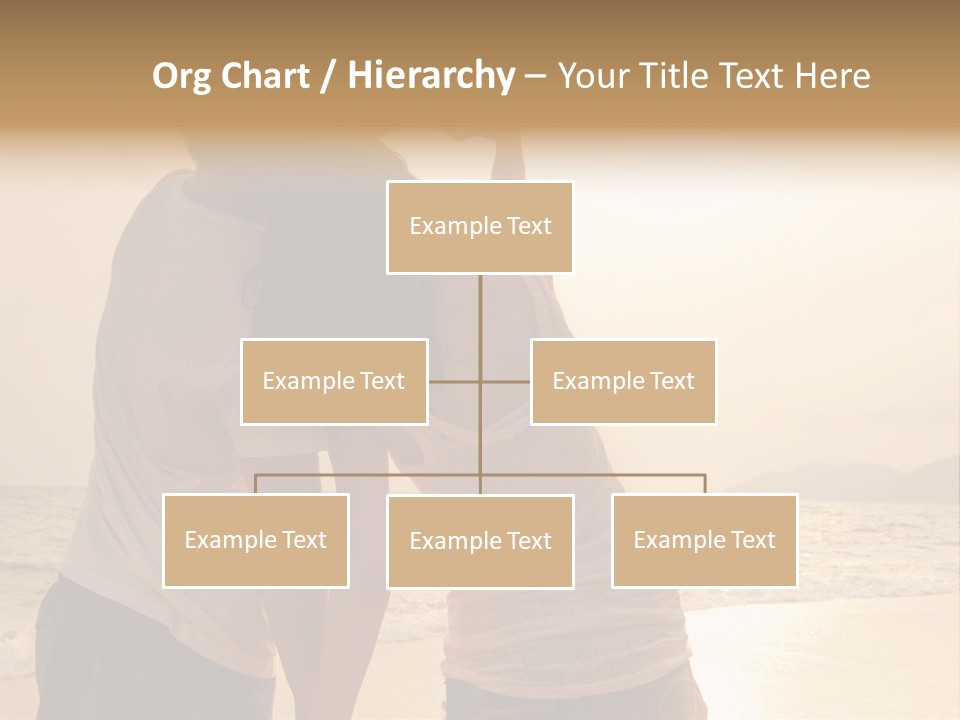 Org Chart / Hierarchy – Your Title Text Here

Example Text

Example Text

Example Text

Example Text

Example Text

Example Text